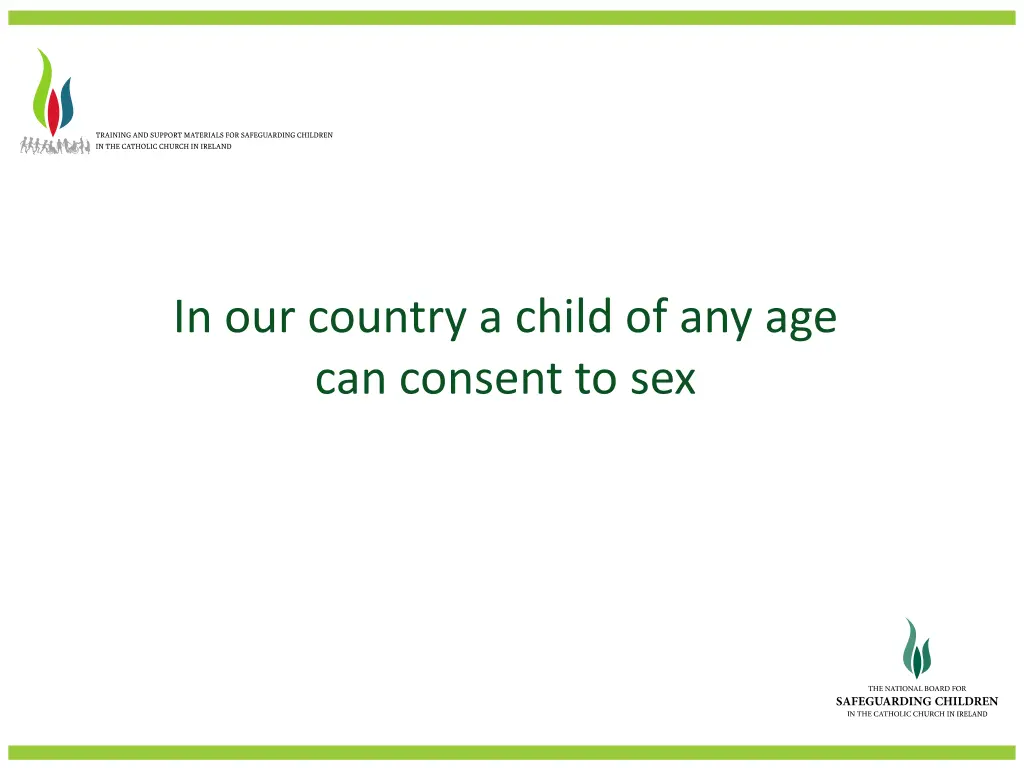 TRAINING AND SUPPORT MATERIALS FOR SAFEGUARDING CHILDREN
IN THE CATHOLIC CHURCH IN IRELAND

In our country a child of any age can consent to sex

THE NATIONAL BOARD FOR
SAFEGUARDING CHILDREN
IN THE CATHOLIC CHURCH IN IRELAND